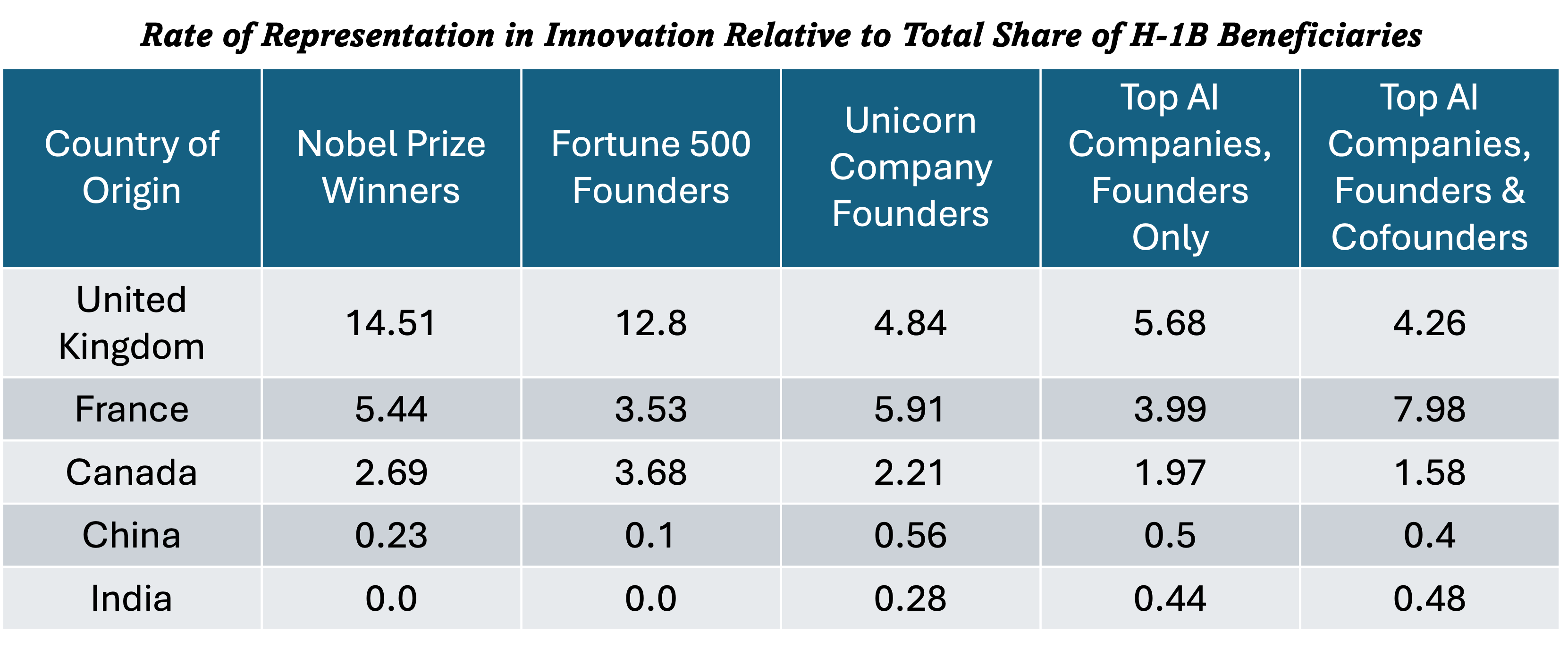 Rate of Representation in Innovation Relative to Total Share of H-1B Beneficiaries

| Country of Origin | Nobel Prize Winners | Fortune 500 Founders | Unicorn Company Founders | Top AI Companies, Founders Only | Top AI Companies, Founders & Cofounders |
|---|---|---|---|---|---|
| United Kingdom | 14.51 | 12.8 | 4.84 | 5.68 | 4.26 |
| France | 5.44 | 3.53 | 5.91 | 3.99 | 7.98 |
| Canada | 2.69 | 3.68 | 2.21 | 1.97 | 1.58 |
| China | 0.23 | 0.1 | 0.56 | 0.5 | 0.4 |
| India | 0.0 | 0.0 | 0.28 | 0.44 | 0.48 |